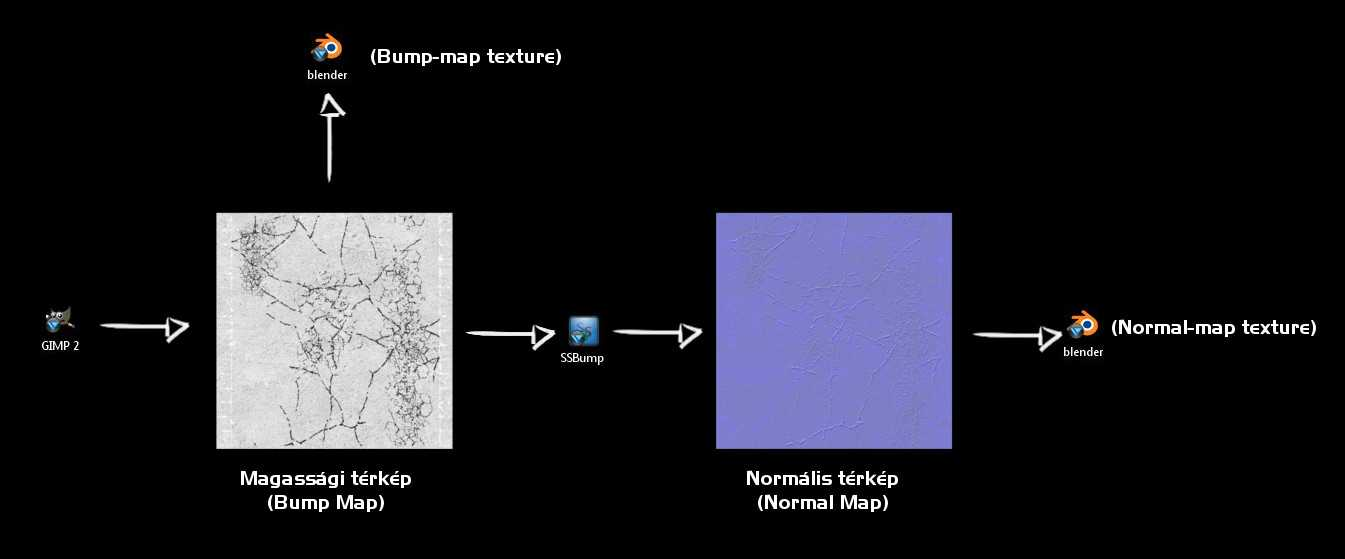 blender (Bump-map texture)

GIMP 2

SSBump

blender (Normal-map texture)

Magassági térkép
(Bump Map)

Normális térkép
(Normal Map)